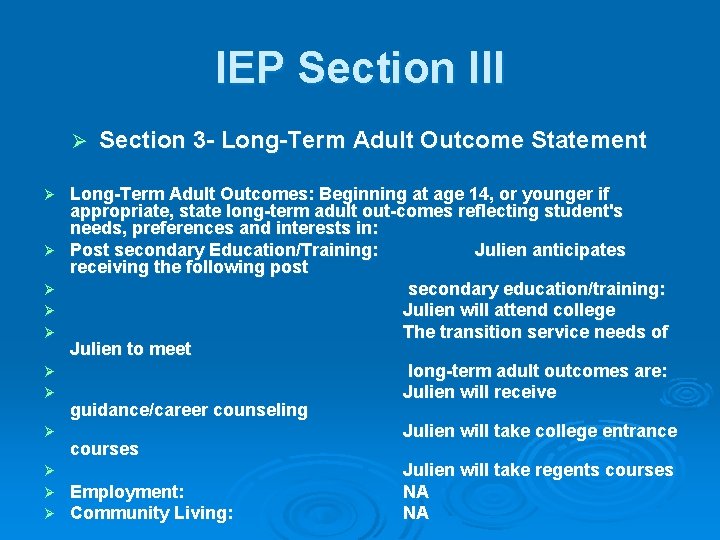 IEP Section III

➢ Section 3- Long-Term Adult Outcome Statement

➢ Long-Term Adult Outcomes: Beginning at age 14, or younger if appropriate, state long-term adult out-comes reflecting student's needs, preferences and interests in:
➢ Post secondary Education/Training: Julien anticipates receiving the following post
➢ secondary education/training:
➢ Julien will attend college
➢ The transition service needs of Julien to meet
➢ long-term adult outcomes are:
➢ Julien will receive guidance/career counseling
➢ Julien will take college entrance courses
➢ Julien will take regents courses
➢ Employment: NA
➢ Community Living: NA